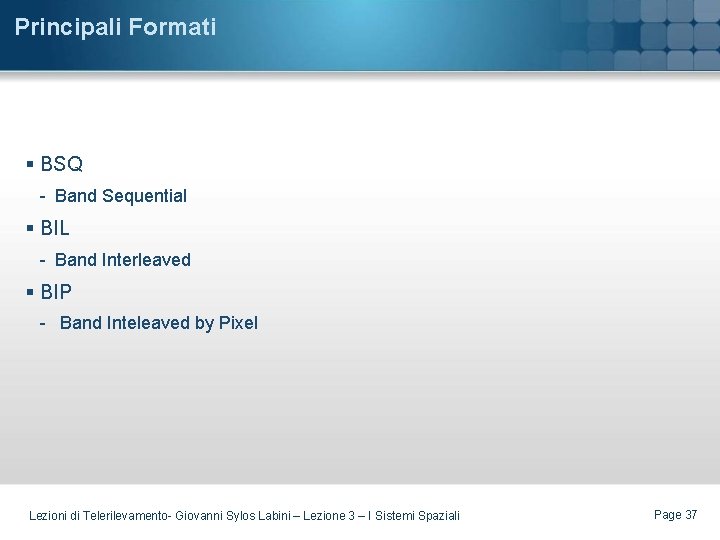 Principali Formati

▪ BSQ
- Band Sequential
▪ BIL
- Band Interleaved
▪ BIP
- Band Inteleaved by Pixel

Lezioni di Telerilevamento- Giovanni Sylos Labini – Lezione 3 – I Sistemi Spaziali

Page 37